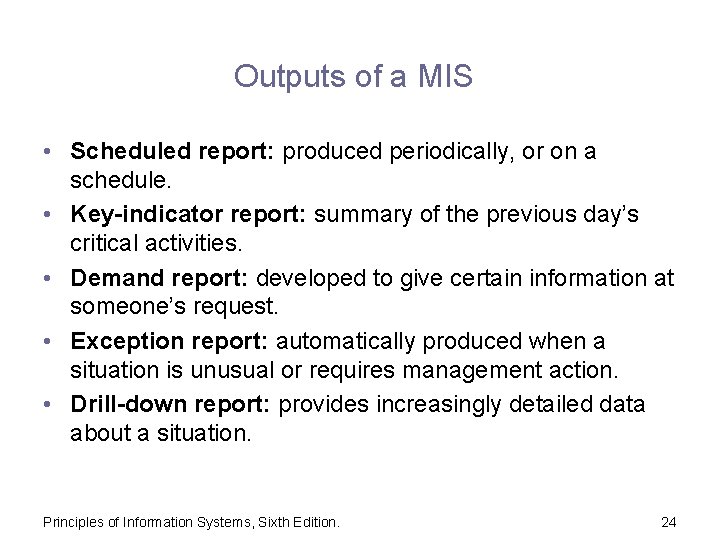 Outputs of a MIS

• Scheduled report: produced periodically, or on a schedule.
• Key-indicator report: summary of the previous day's critical activities.
• Demand report: developed to give certain information at someone's request.
• Exception report: automatically produced when a situation is unusual or requires management action.
• Drill-down report: provides increasingly detailed data about a situation.

Principles of Information Systems, Sixth Edition.

24